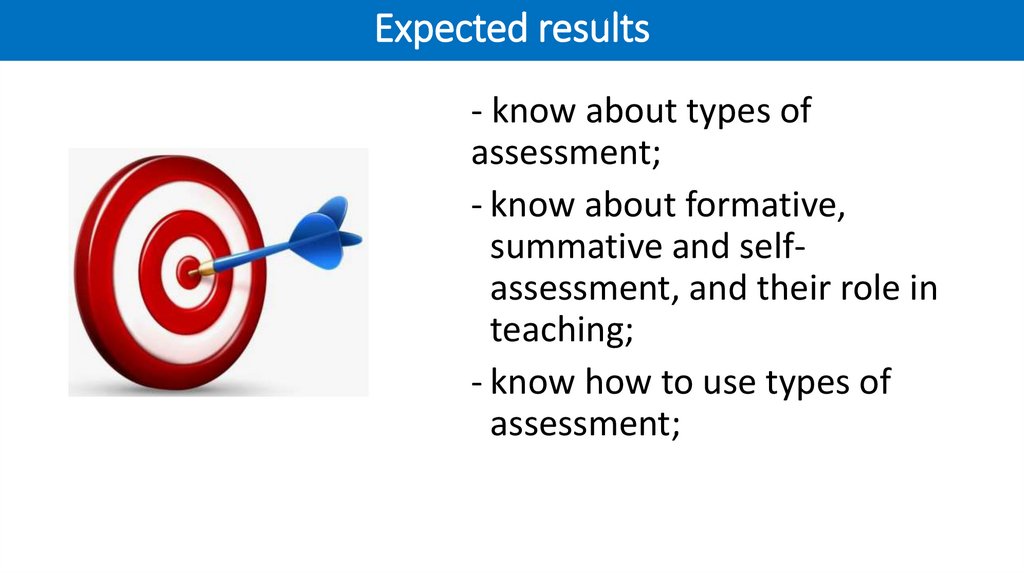 Expected results

- know about types of assessment;

- know about formative, summative and self-assessment, and their role in teaching;

- know how to use types of assessment;